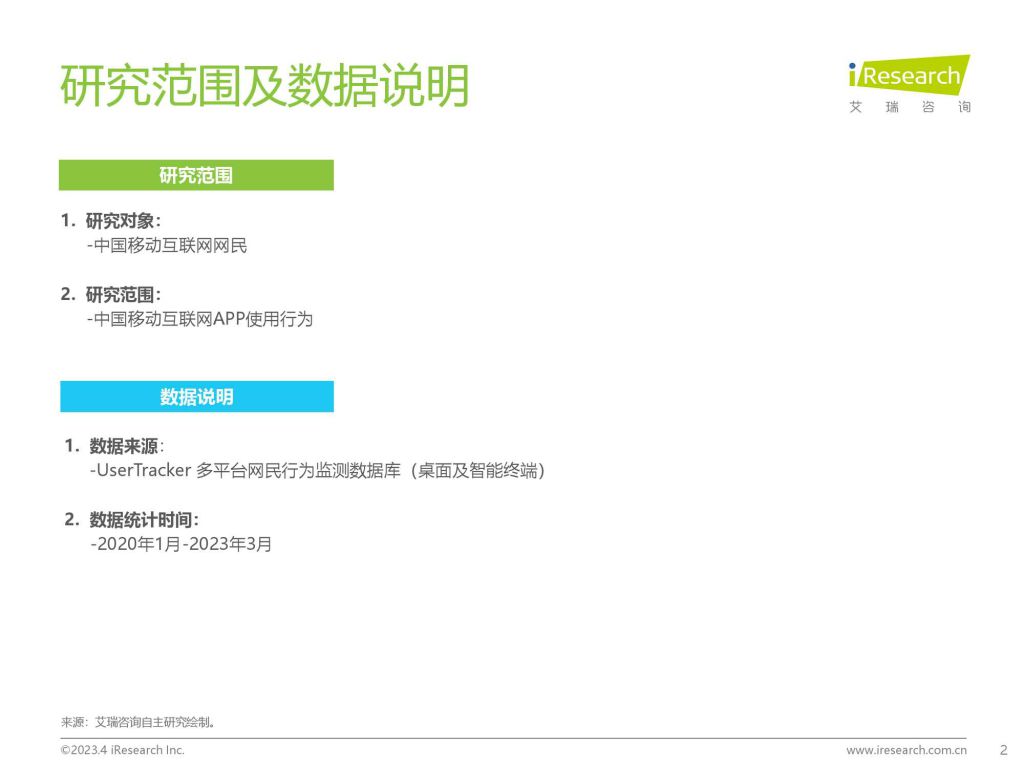 研究范围及数据说明

iResearch
艾 瑞 咨 询

研究范围

1. 研究对象:
-中国移动互联网网民

2. 研究范围:
-中国移动互联网APP使用行为

数据说明

1. 数据来源:
-UserTracker 多平台网民行为监测数据库（桌面及智能终端）

2. 数据统计时间:
-2020年1月-2023年3月

来源：艾瑞咨询自主研究绘制。

©2023.4 iResearch Inc.

www.iresearch.com.cn

2